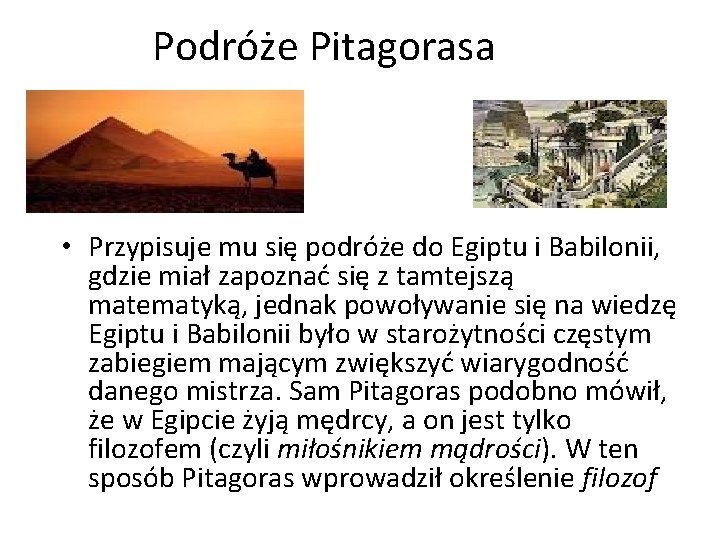 Podróże Pitagorasa

• Przypisuje mu się podróże do Egiptu i Babilonii, gdzie miał zapoznać się z tamtejszą matematyką, jednak powoływanie się na wiedzę Egiptu i Babilonii było w starożytności częstym zabiegiem mającym zwiększyć wiarygodność danego mistrza. Sam Pitagoras podobno mówił, że w Egipcie żyją mędrcy, a on jest tylko filozofem (czyli miłośnikiem mądrości). W ten sposób Pitagoras wprowadził określenie filozof